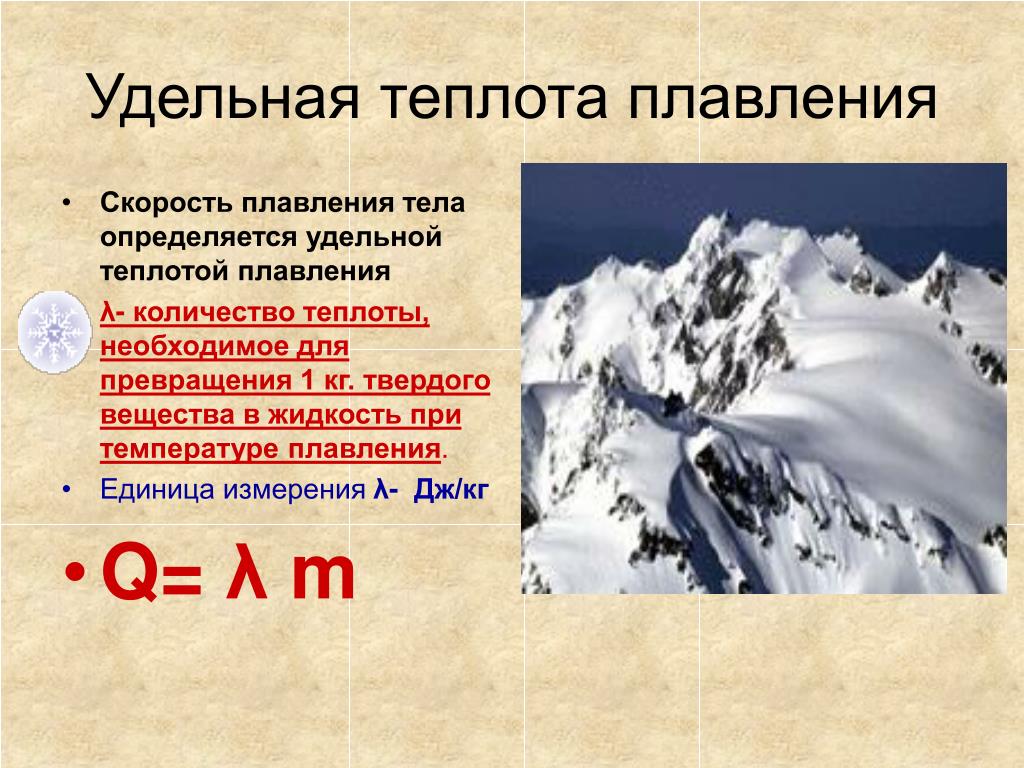 Удельная теплота плавления

• Скорость плавления тела определяется удельной теплотой плавления

λ- количество теплоты, необходимое для превращения 1 кг. твердого вещества в жидкость при температуре плавления.

• Единица измерения λ- Дж/кг

• $Q = \lambda m$